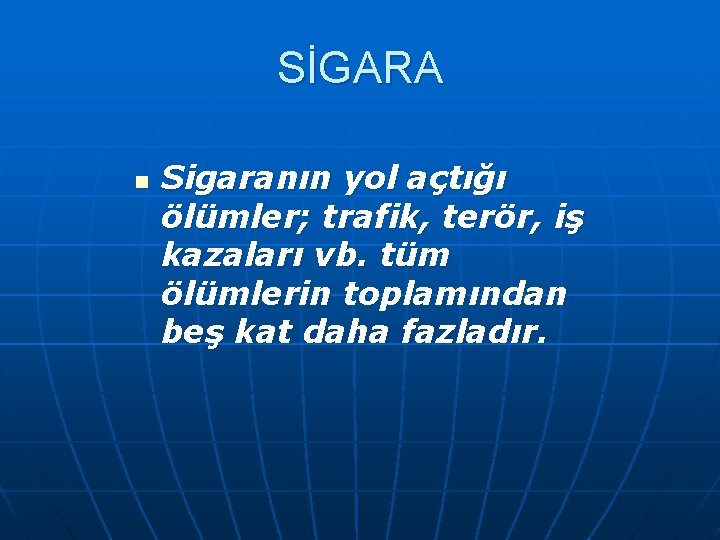 SİGARA

Sigaranın yol açtığı ölümler; trafik, terör, iş kazaları vb. tüm ölümlerin toplamından beş kat daha fazladır.